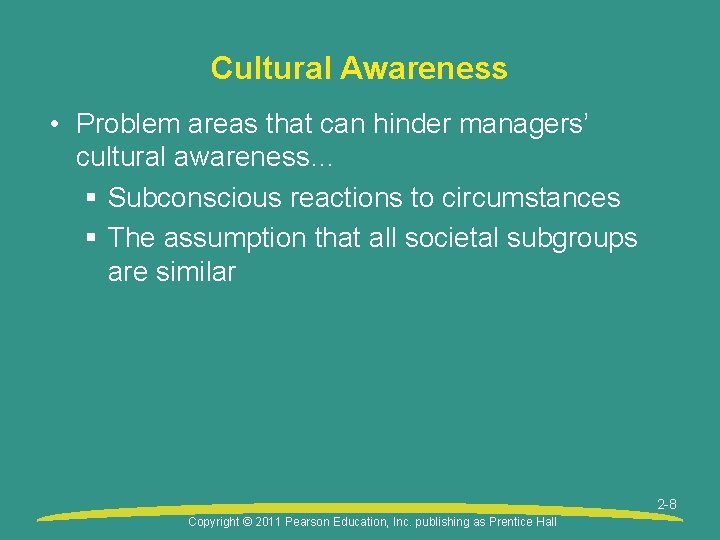 Cultural Awareness

• Problem areas that can hinder managers' cultural awareness…

▪ Subconscious reactions to circumstances

▪ The assumption that all societal subgroups are similar

2-8

Copyright © 2011 Pearson Education, Inc. publishing as Prentice Hall